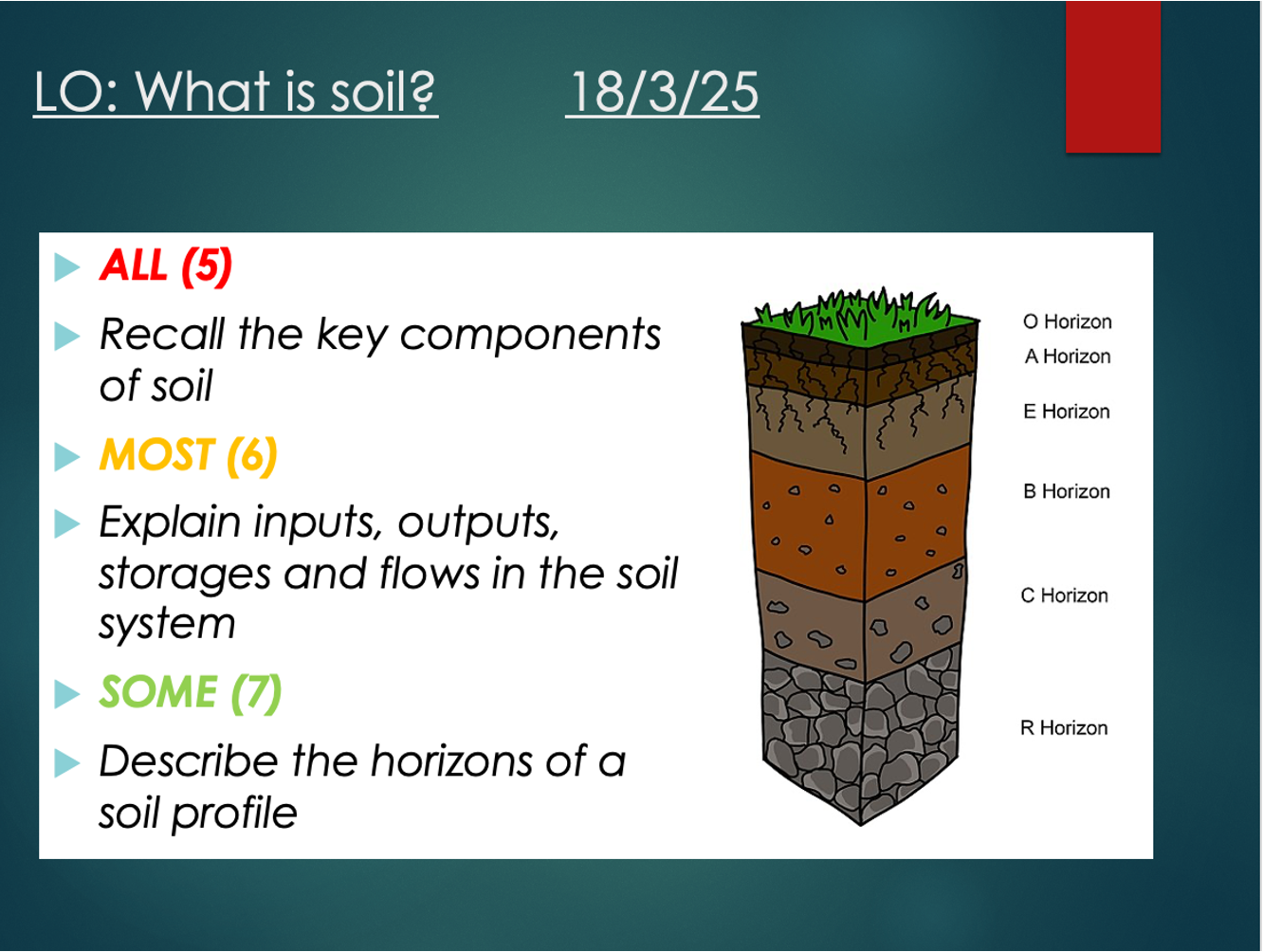 LO: What is soil? 18/3/25

ALL (5)

Recall the key components of soil

MOST (6)

Explain inputs, outputs, storages and flows in the soil system

SOME (7)

Describe the horizons of a soil profile

O Horizon
A Horizon
E Horizon
B Horizon
C Horizon
R Horizon